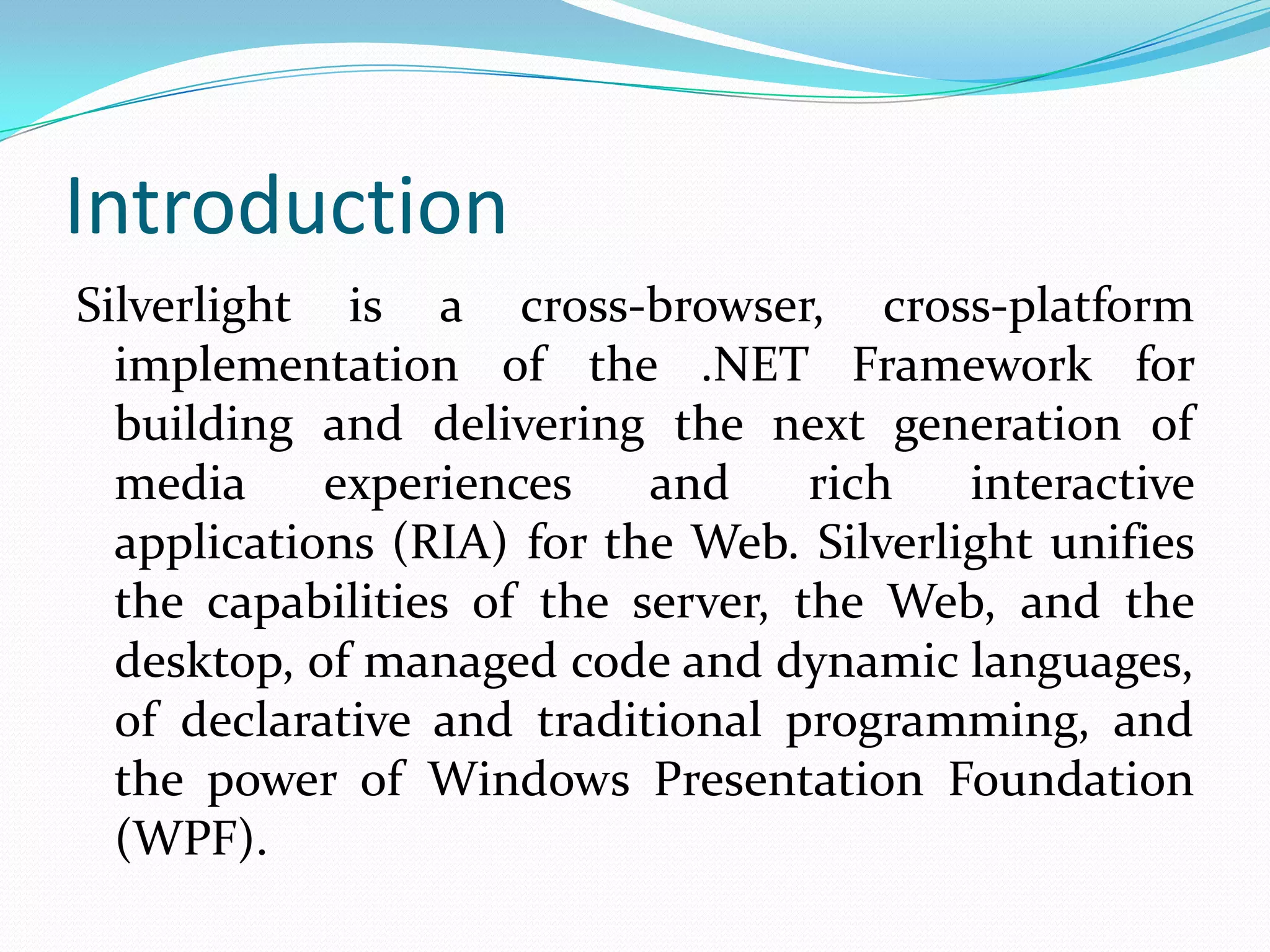 Introduction

Silverlight is a cross-browser, cross-platform implementation of the .NET Framework for building and delivering the next generation of media experiences and rich interactive applications (RIA) for the Web. Silverlight unifies the capabilities of the server, the Web, and the desktop, of managed code and dynamic languages, of declarative and traditional programming, and the power of Windows Presentation Foundation (WPF).